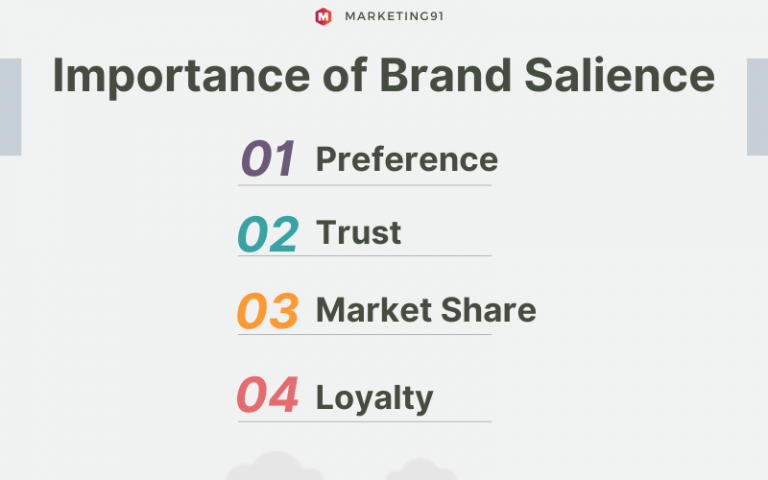 M MARKETING91

Importance of Brand Salience

01 Preference

02 Trust

03 Market Share

04 Loyalty